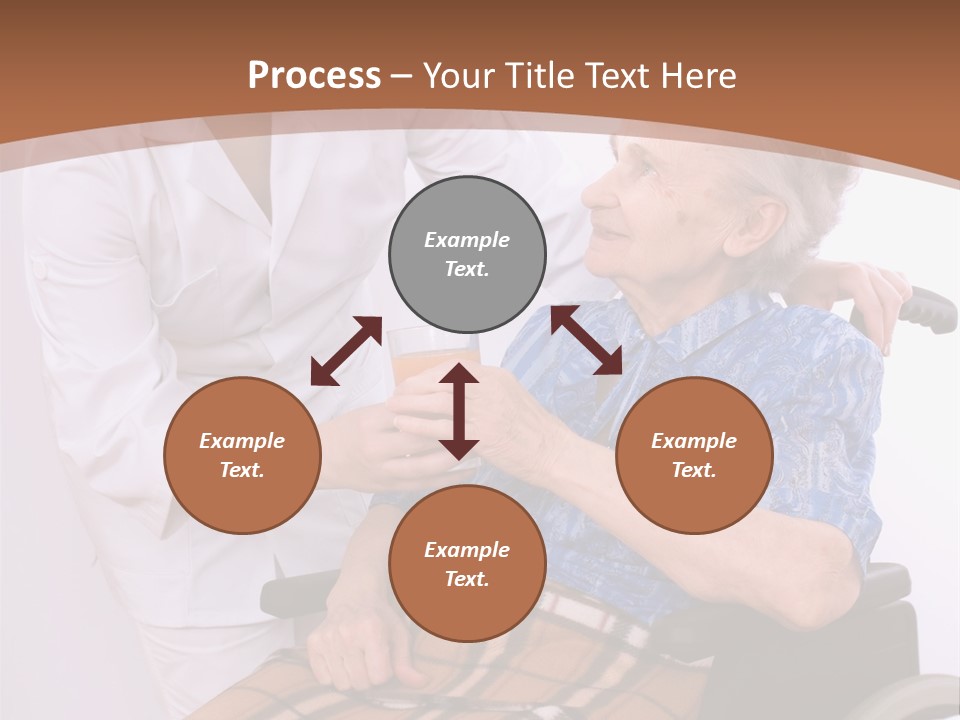 Process – Your Title Text Here

Example Text.

Example Text.

Example Text.

Example Text.